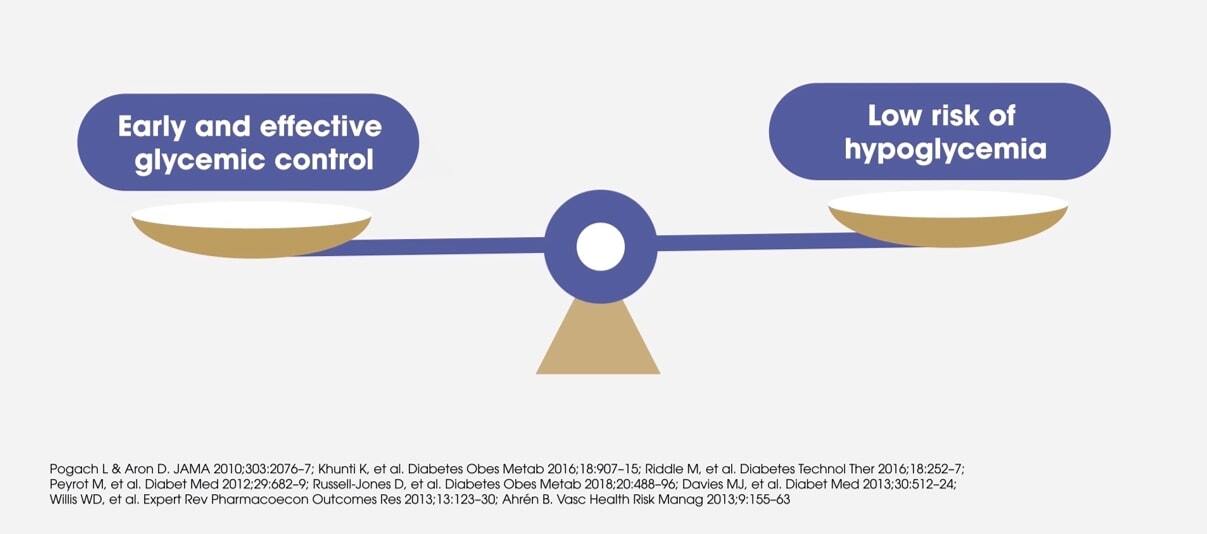 Early and effective glycemic control

Low risk of hypoglycemia

Pogach L & Aron D. JAMA 2010;303:2076–7; Khunti K, et al. Diabetes Obes Metab 2016;18:907–15; Riddle M, et al. Diabetes Technol Ther 2016;18:252–7; Peyrot M, et al. Diabet Med 2012;29:682–9; Russell-Jones D, et al. Diabetes Obes Metab 2018;20:488–96; Davies MJ, et al. Diabet Med 2013;30:512–24; Willis WD, et al. Expert Rev Pharmacoecon Outcomes Res 2013;13:123–30; Ahrén B. Vasc Health Risk Manag 2013;9:155–63